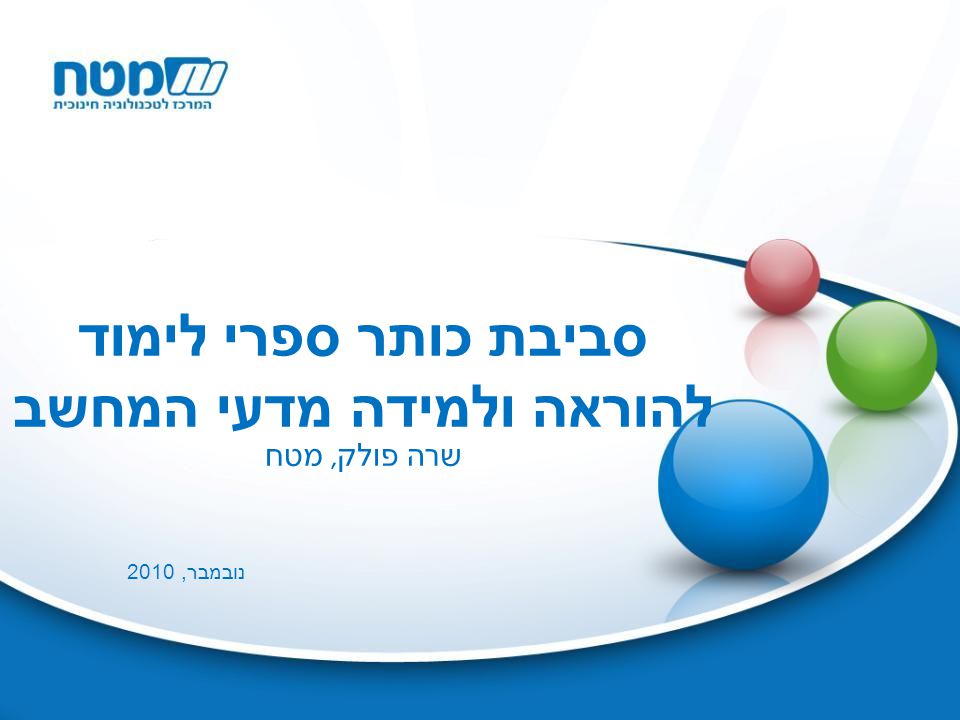 מטח
המרכז לטכנולוגיה חינוכית

סביבת כותר ספרי לימוד להוראה ולמידה מדעי המחשב

שרה פולק, מטח

נובמבר, 2010